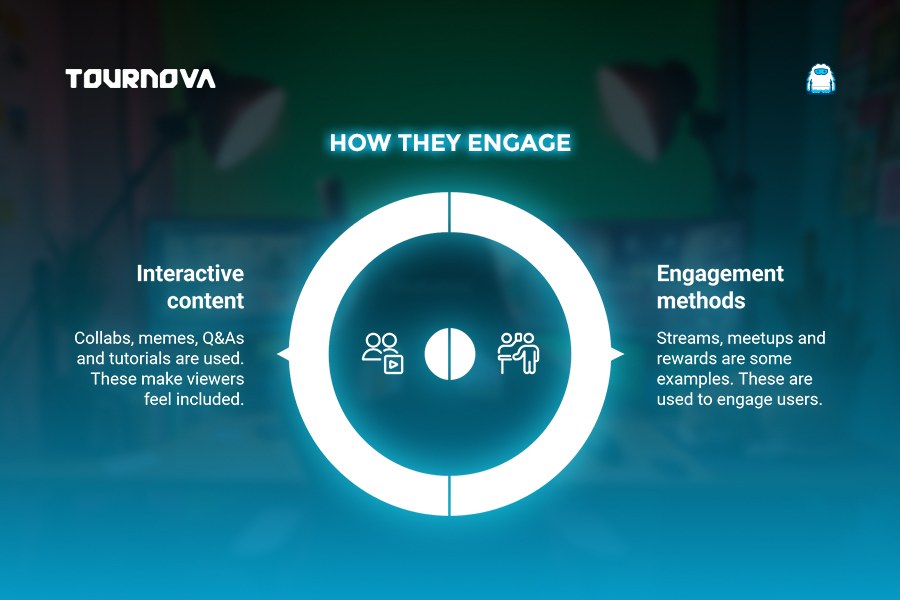 TOURNOVA

HOW THEY ENGAGE

Interactive content

Collabs, memes, Q&As and tutorials are used. These make viewers feel included.

Engagement methods

Streams, meetups and rewards are some examples. These are used to engage users.